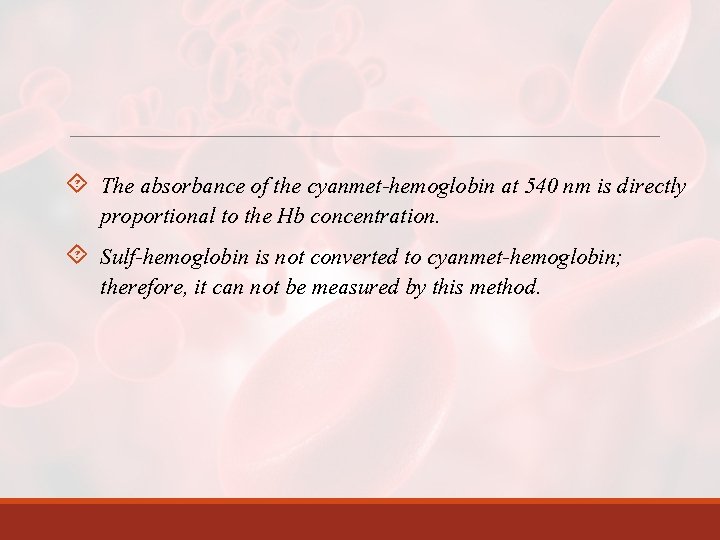 The absorbance of the cyanmet-hemoglobin at 540 nm is directly proportional to the Hb concentration.

Sulf-hemoglobin is not converted to cyanmet-hemoglobin; therefore, it can not be measured by this method.